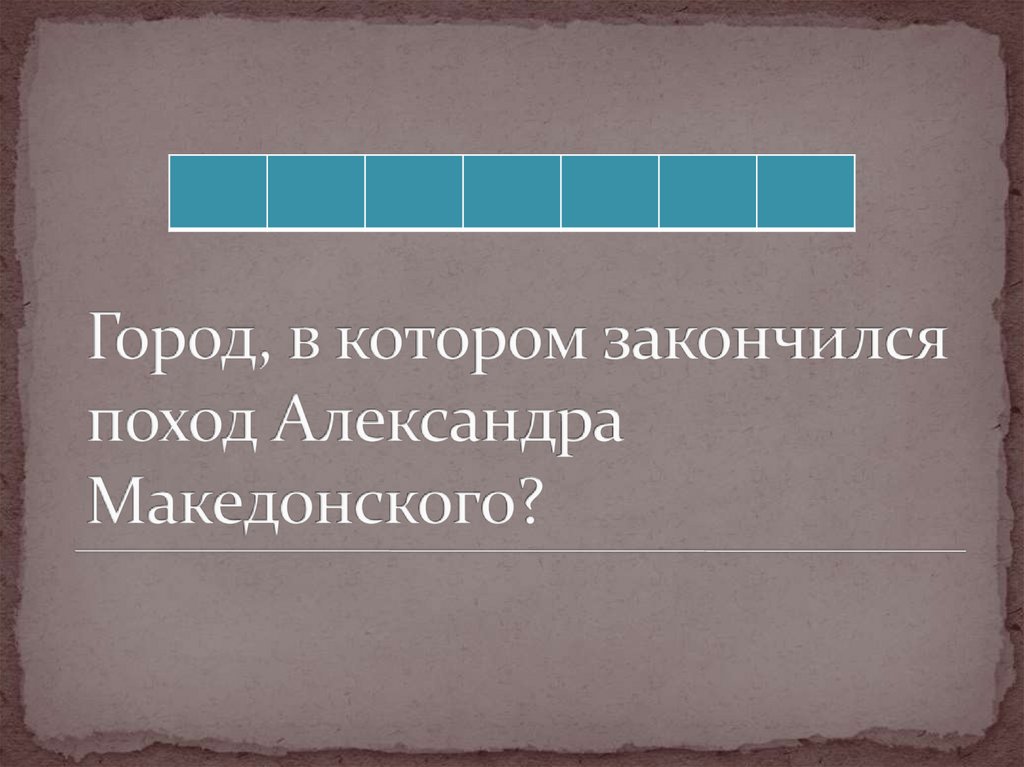 Город, в котором закончился поход Александра Македонского?